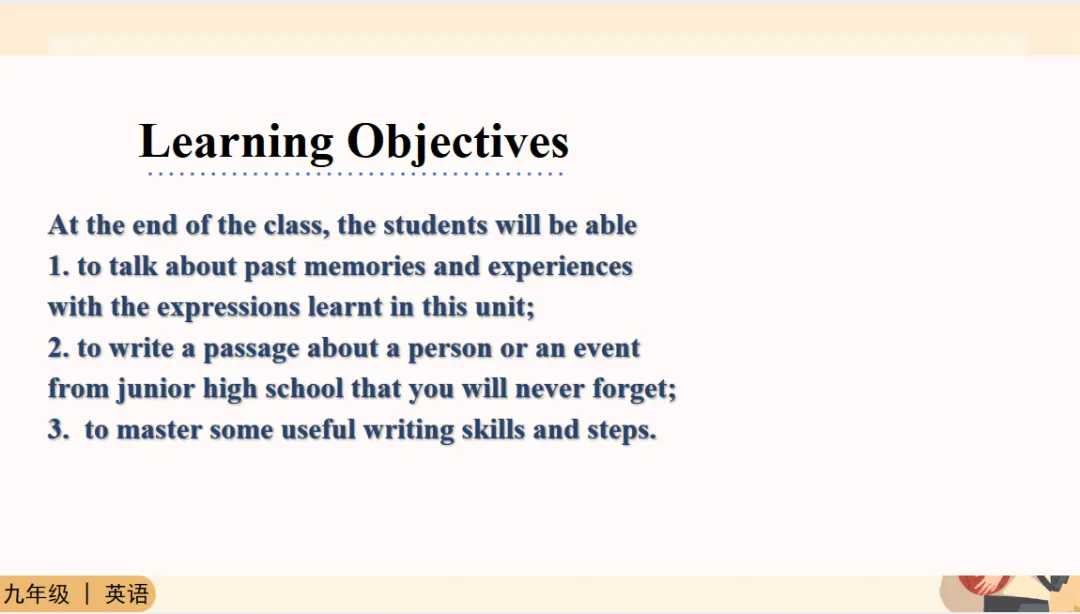 Learning Objectives

At the end of the class, the students will be able
1. to talk about past memories and experiences with the expressions learnt in this unit;
2. to write a passage about a person or an event from junior high school that you will never forget;
3. to master some useful writing skills and steps.

九年级 | 英语